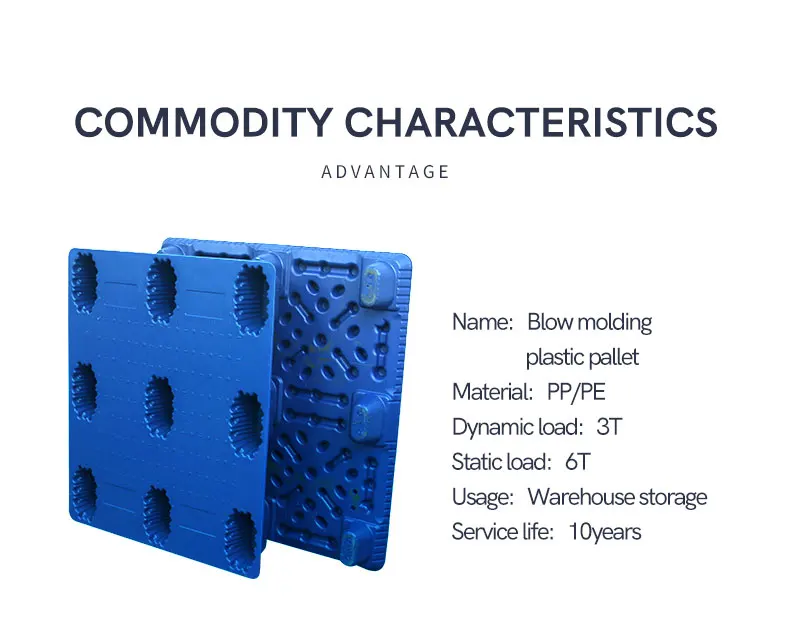 COMMODITY CHARACTERISTICS

ADVANTAGE

Name: Blow molding plastic pallet
Material: PP/PE
Dynamic load: 3T
Static load: 6T
Usage: Warehouse storage
Service life: 10years